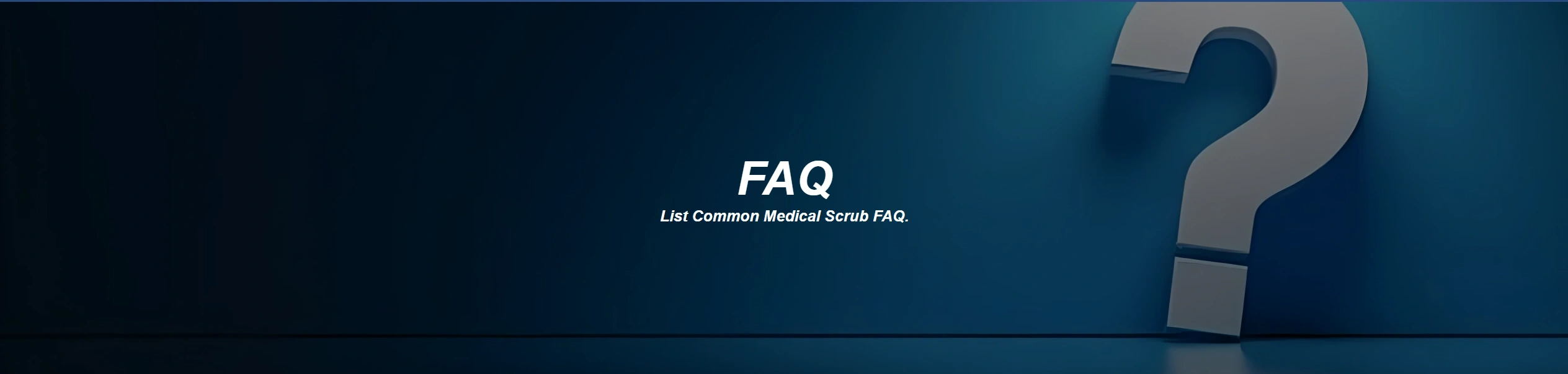 FAQ

List Common Medical Scrub FAQ.